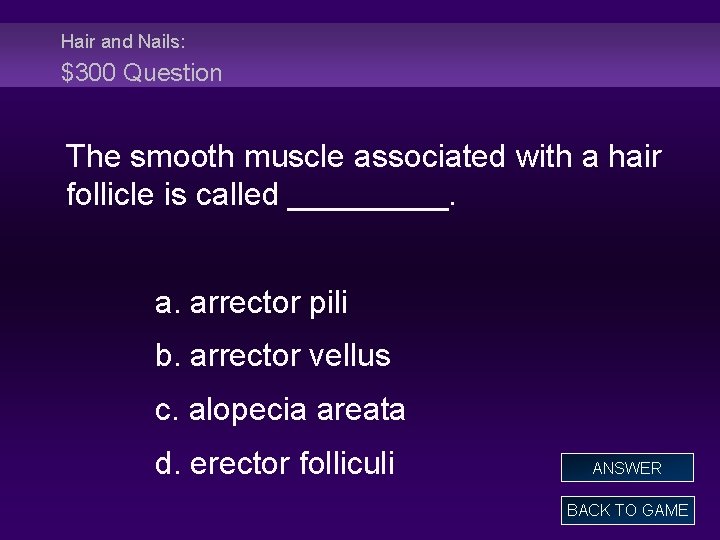 Hair and Nails:
\$300 Question

The smooth muscle associated with a hair follicle is called _________.

a. arrector pili
b. arrector vellus
c. alopecia areata
d. erector folliculi

ANSWER
BACK TO GAME